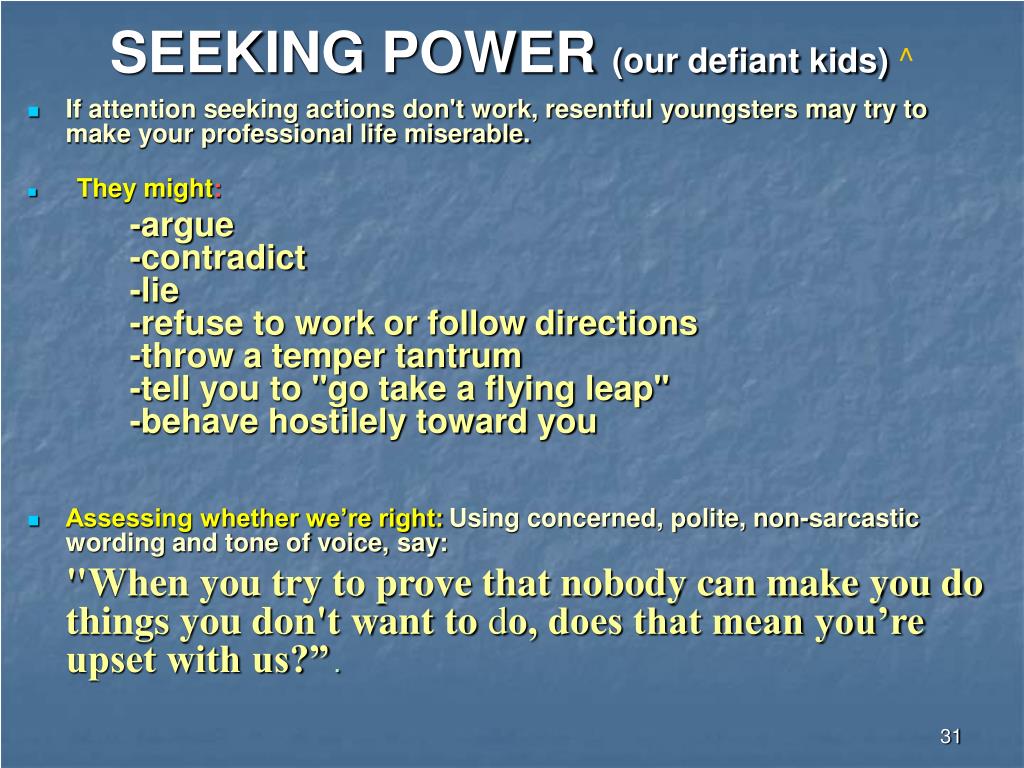 SEEKING POWER (our defiant kids) ^

If attention seeking actions don't work, resentful youngsters may try to make your professional life miserable.

They might:

-argue
-contradict
-lie
-refuse to work or follow directions
-throw a temper tantrum
-tell you to "go take a flying leap"
-behave hostilely toward you

Assessing whether we're right: Using concerned, polite, non-sarcastic wording and tone of voice, say:

"When you try to prove that nobody can make you do things you don't want to do, does that mean you're upset with us?".

31